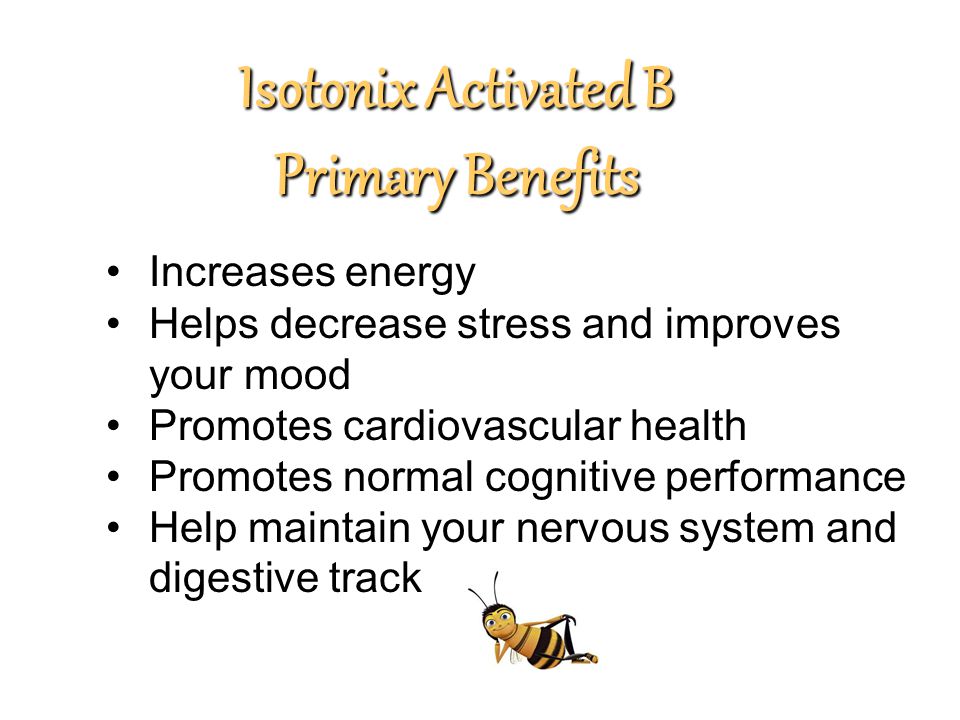 Isotonix Activated B
Primary Benefits

• Increases energy
• Helps decrease stress and improves your mood
• Promotes cardiovascular health
• Promotes normal cognitive performance
• Help maintain your nervous system and digestive track